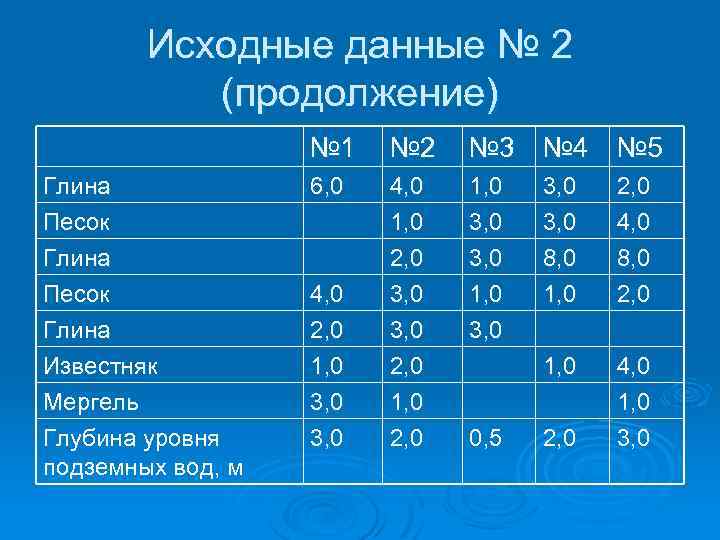 Исходные данные № 2 (продолжение)

| | №1 | №2 | №3 | №4 | №5 |
|---|---|---|---|---|---|
| Глина | 6,0 | 4,0 | 1,0 | 3,0 | 2,0 |
| Песок | | 1,0 | 3,0 | 3,0 | 4,0 |
| Глина | | 2,0 | 3,0 | 8,0 | 8,0 |
| Песок | 4,0 | 3,0 | 1,0 | 1,0 | 2,0 |
| Глина | 2,0 | 3,0 | 3,0 | | |
| Известняк | 1,0 | 2,0 | | 1,0 | 4,0 |
| Мергель | 3,0 | 1,0 | | | 1,0 |
| Глубина уровня подземных вод, м | 3,0 | 2,0 | 0,5 | 2,0 | 3,0 |